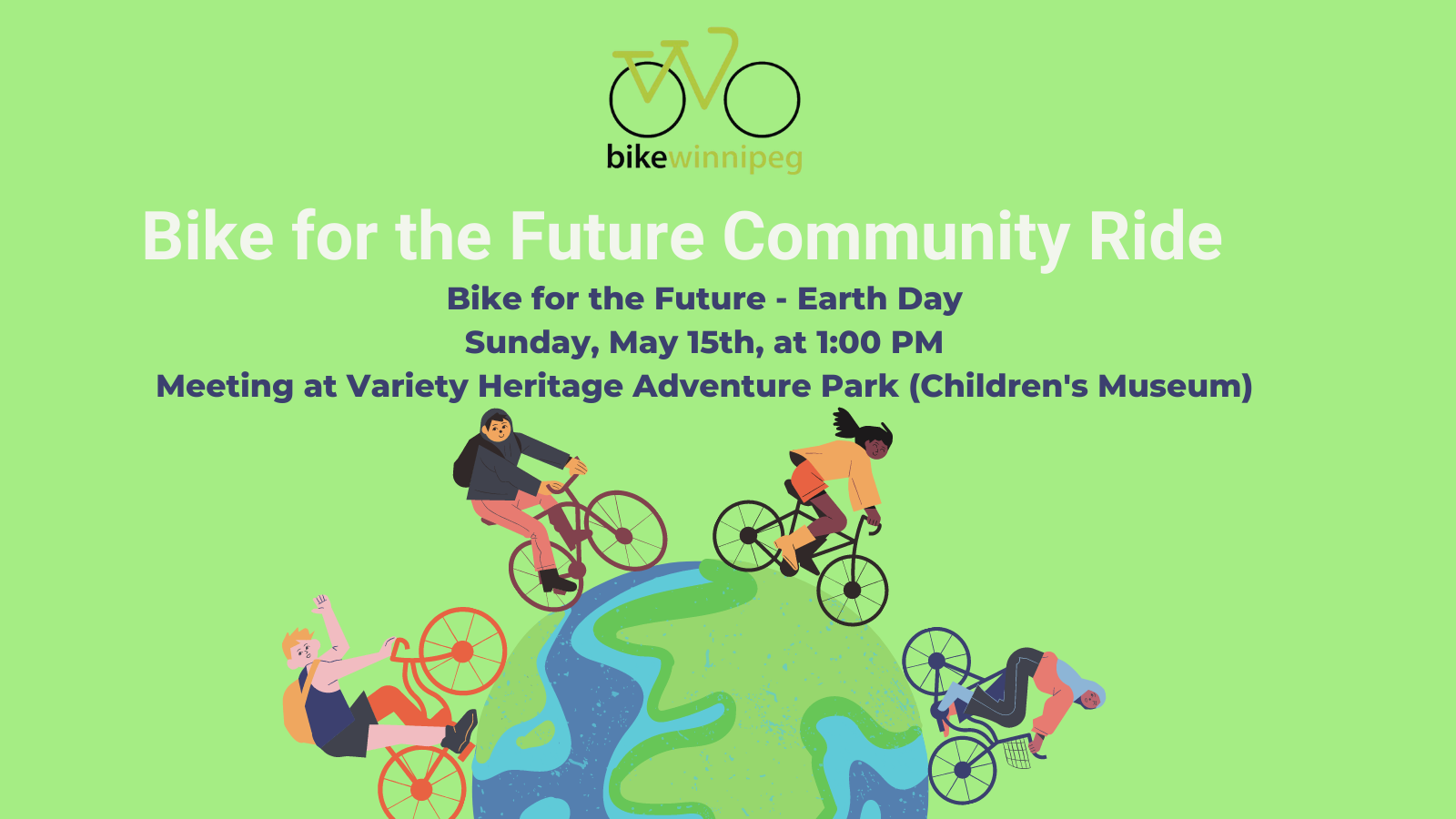 bikewinnipeg

Bike for the Future Community Ride

Bike for the Future - Earth Day
Sunday, May 15th, at 1:00 PM
Meeting at Variety Heritage Adventure Park (Children's Museum)